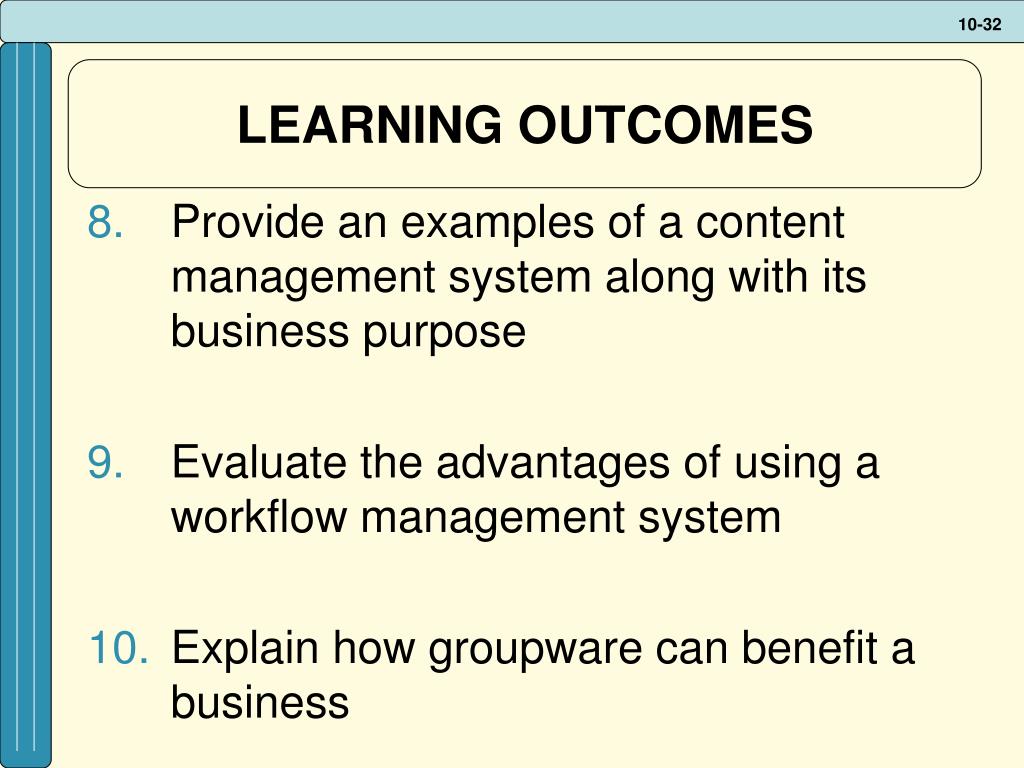 10-32

LEARNING OUTCOMES

8. Provide an examples of a content management system along with its business purpose

9. Evaluate the advantages of using a workflow management system

10. Explain how groupware can benefit a business